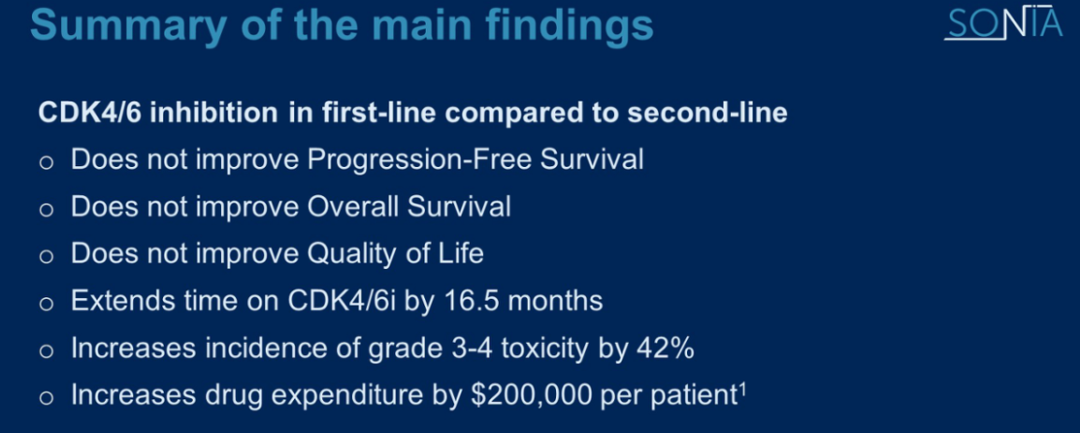 Summary of the main findings

SONIA

CDK4/6 inhibition in first-line compared to second-line

o Does not improve Progression-Free Survival

o Does not improve Overall Survival

o Does not improve Quality of Life

o Extends time on CDK4/6i by 16.5 months

o Increases incidence of grade 3-4 toxicity by 42%

o Increases drug expenditure by \$200,000 per patient$^1$